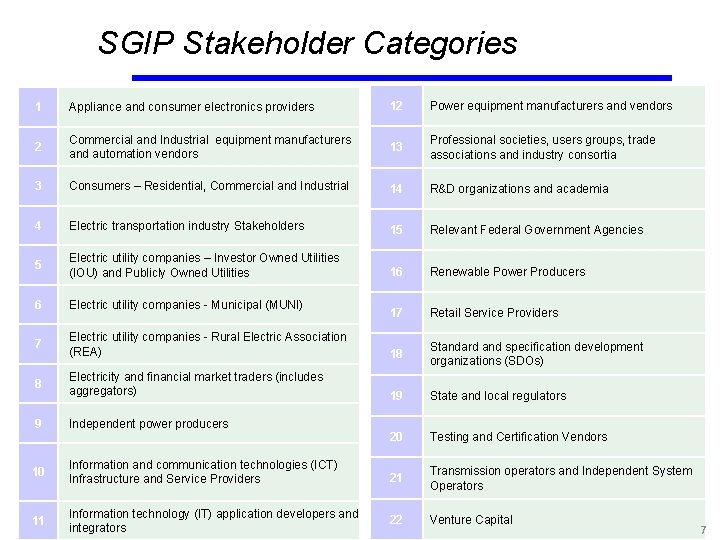 SGIP Stakeholder Categories

| | |
|---|---|
| 1 | Appliance and consumer electronics providers |
| 2 | Commercial and Industrial equipment manufacturers and automation vendors |
| 3 | Consumers – Residential, Commercial and Industrial |
| 4 | Electric transportation industry Stakeholders |
| 5 | Electric utility companies – Investor Owned Utilities (IOU) and Publicly Owned Utilities |
| 6 | Electric utility companies - Municipal (MUNI) |
| 7 | Electric utility companies - Rural Electric Association (REA) |
| 8 | Electricity and financial market traders (includes aggregators) |
| 9 | Independent power producers |
| 10 | Information and communication technologies (ICT) Infrastructure and Service Providers |
| 11 | Information technology (IT) application developers and integrators |

| | |
|---|---|
| 12 | Power equipment manufacturers and vendors |
| 13 | Professional societies, users groups, trade associations and industry consortia |
| 14 | R&D organizations and academia |
| 15 | Relevant Federal Government Agencies |
| 16 | Renewable Power Producers |
| 17 | Retail Service Providers |
| 18 | Standard and specification development organizations (SDOs) |
| 19 | State and local regulators |
| 20 | Testing and Certification Vendors |
| 21 | Transmission operators and Independent System Operators |
| 22 | Venture Capital |

7